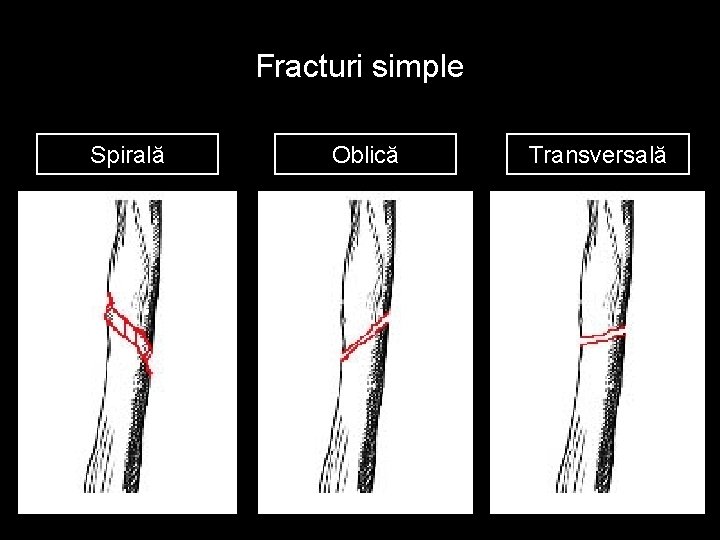 Fracturi simple

Spirală

Oblică

Transversală